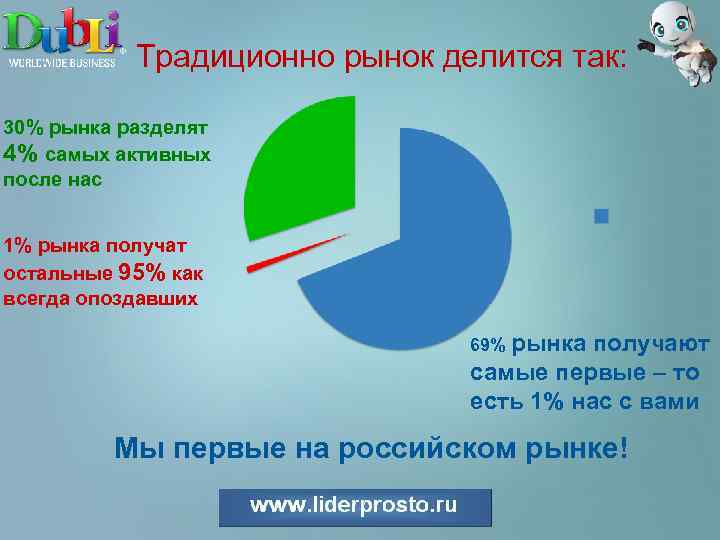 DubLi
WORLDWIDE BUSINESS

Традиционно рынок делится так:

30% рынка разделят 4% самых активных после нас

1% рынка получат остальные 95% как всегда опоздавших

69% рынка получают самые первые – то есть 1% нас с вами

Мы первые на российском рынке!

www.liderprosto.ru